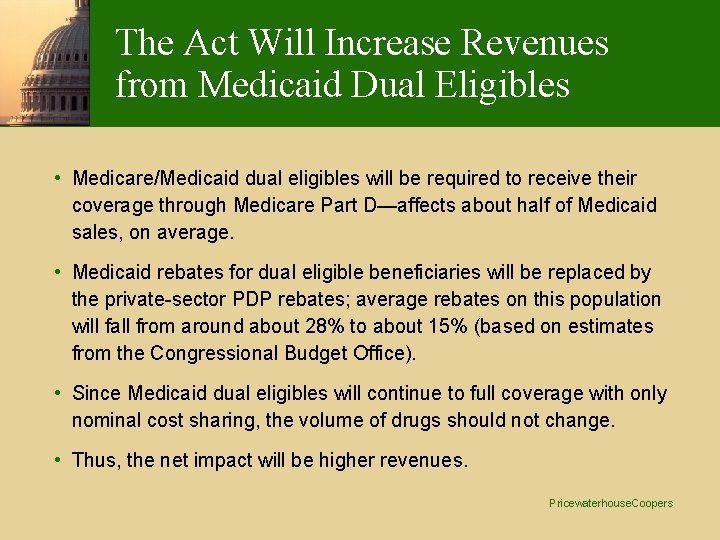 The Act Will Increase Revenues from Medicaid Dual Eligibles

• Medicare/Medicaid dual eligibles will be required to receive their coverage through Medicare Part D—affects about half of Medicaid sales, on average.

• Medicaid rebates for dual eligible beneficiaries will be replaced by the private-sector PDP rebates; average rebates on this population will fall from around about 28% to about 15% (based on estimates from the Congressional Budget Office).

• Since Medicaid dual eligibles will continue to full coverage with only nominal cost sharing, the volume of drugs should not change.

• Thus, the net impact will be higher revenues.

PricewaterhouseCoopers